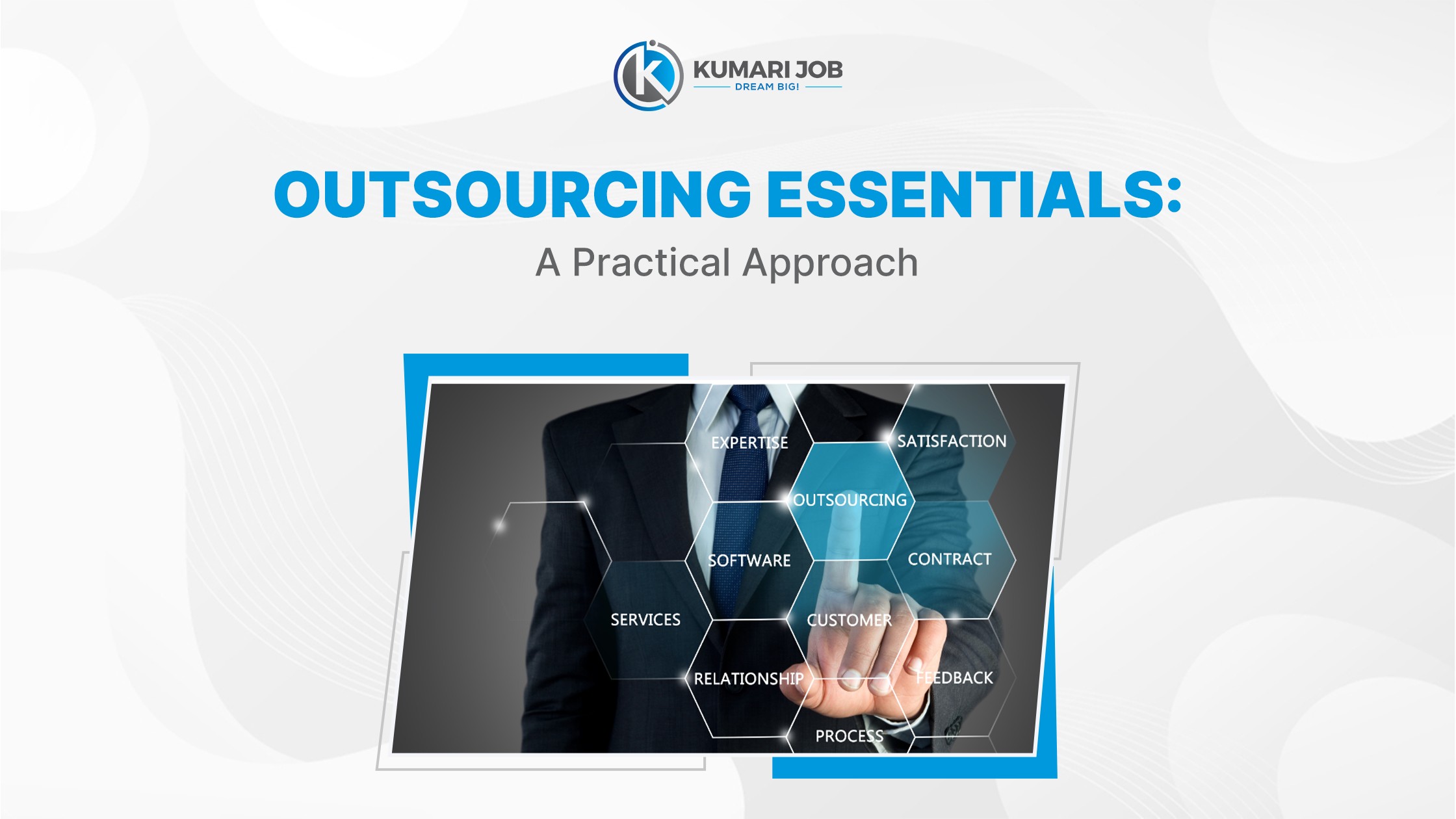 KUMARI JOB
DREAM BIG!

OUTSOURCING ESSENTIALS:
A Practical Approach

EXPERTISE
SATISFACTION
OUTSOURCING
SOFTWARE
CONTRACT
SERVICES
CUSTOMER
RELATIONSHIP
FEEDBACK
PROCESS